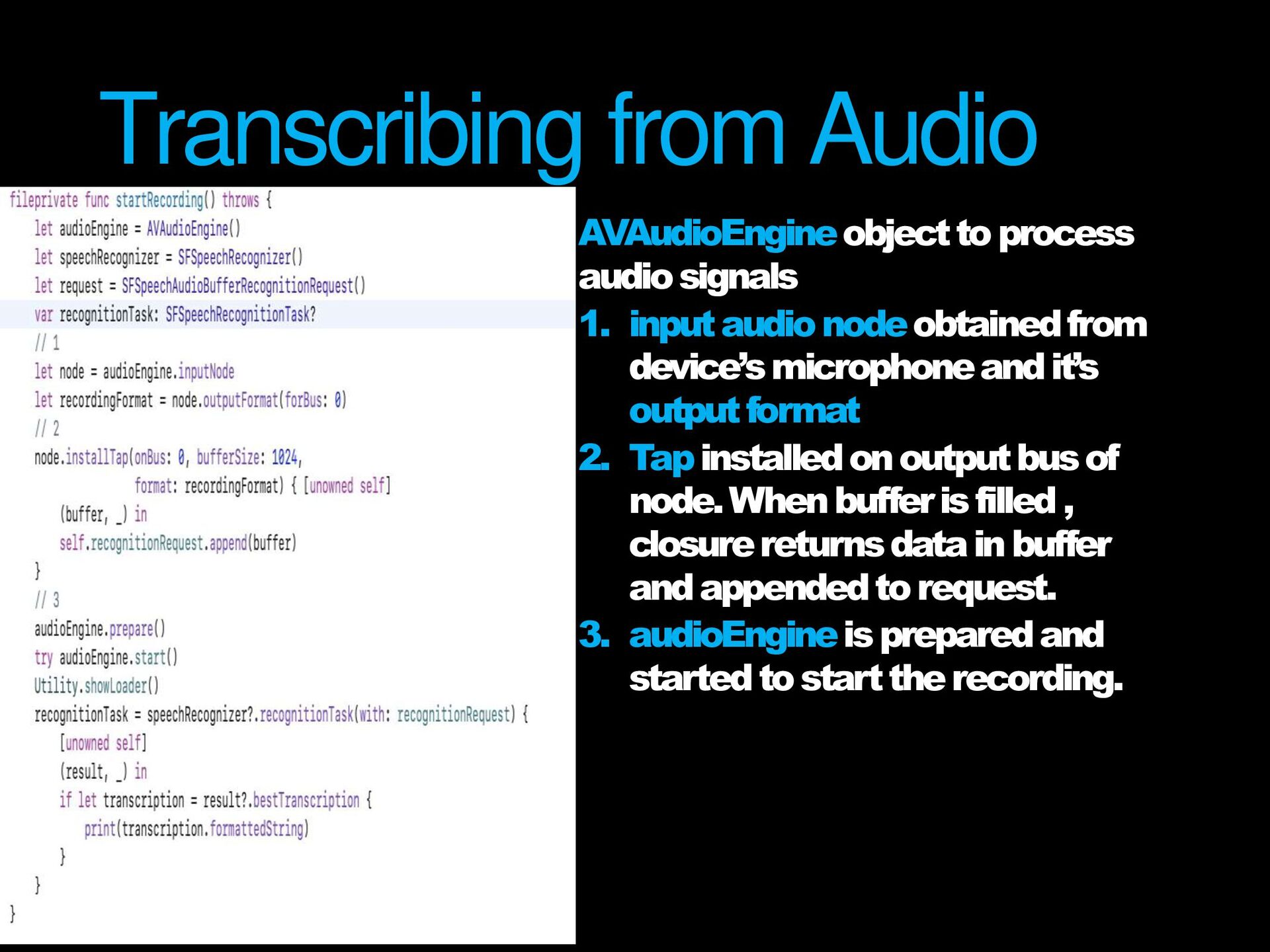 Transcribing from Audio

fileprivate func startRecording() throws {
    let audioEngine = AVAudioEngine()
    let speechRecognizer = SFSpeechRecognizer()
    let request = SFSpeechAudioBufferRecognitionRequest()
    var recognitionTask: SFSpeechRecognitionTask?
    // 1
    let node = audioEngine.inputNode
    let recordingFormat = node.outputFormat(forBus: 0)
    // 2
    node.installTap(onBus: 0, bufferSize: 1024,
                    format: recordingFormat) { [unowned self]
        (buffer, _) in
        self.recognitionRequest.append(buffer)
    }
    // 3
    audioEngine.prepare()
    try audioEngine.start()
    Utility.showLoader()
    recognitionTask = speechRecognizer?.recognitionTask(with: recognitionRequest) {
        [unowned self]
        (result, _) in
        if let transcription = result?.bestTranscription {
            print(transcription.formattedString)
        }
    }
}

AVAudioEngine object to process audio signals

1. input audio node obtained from device's microphone and it's output format
2. Tap installed on output bus of node. When buffer is filled , closure returns data in buffer and appended to request.
3. audioEngine is prepared and started to start the recording.